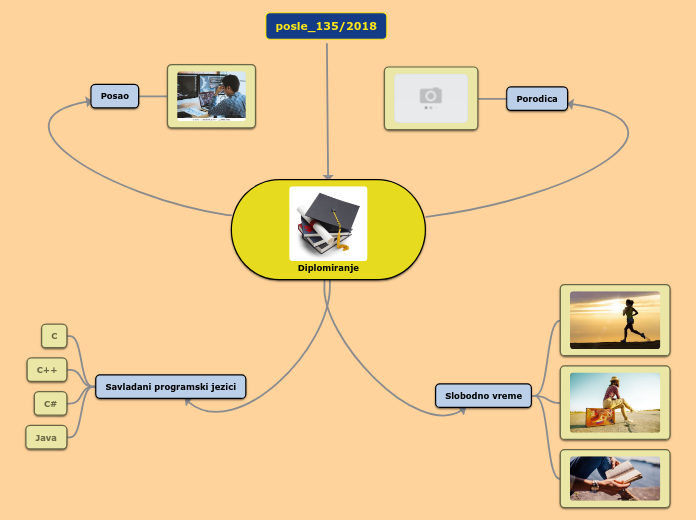 posle_135/2018

Posao

Porodica

Diplomiranje

C

C++

C#

Java

Savladani programski jezici

Slobodno vreme